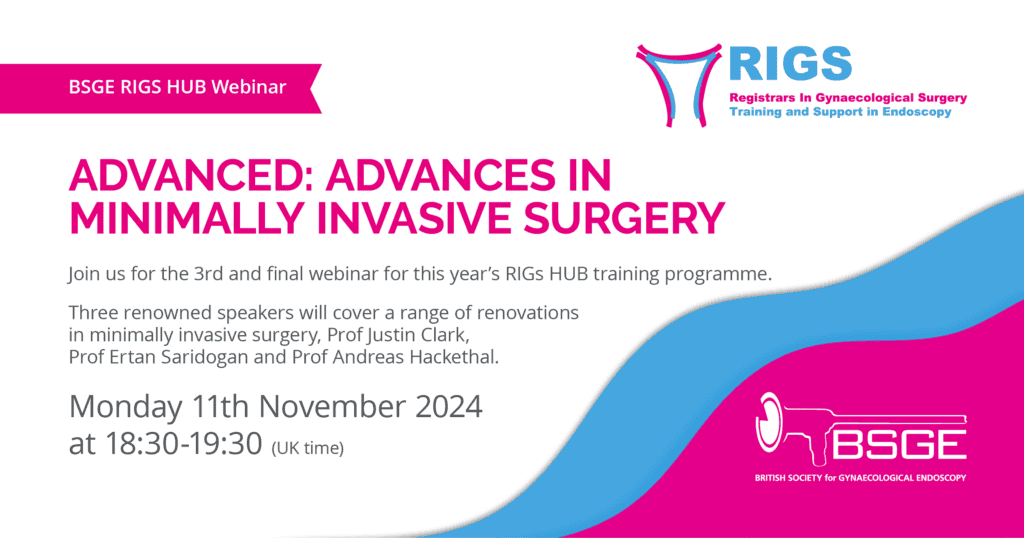 BSGE RIGS HUB Webinar

RIGS
Registrars In Gynaecological Surgery
Training and Support in Endoscopy

ADVANCED: ADVANCES IN MINIMALLY INVASIVE SURGERY

Join us for the 3rd and final webinar for this year's RIGs HUB training programme.

Three renowned speakers will cover a range of renovations in minimally invasive surgery, Prof Justin Clark, Prof Ertan Saridogan and Prof Andreas Hackethal.

Monday 11th November 2024
at 18:30-19:30 (UK time)

BSGE
BRITISH SOCIETY for GYNAECOLOGICAL ENDOSCOPY